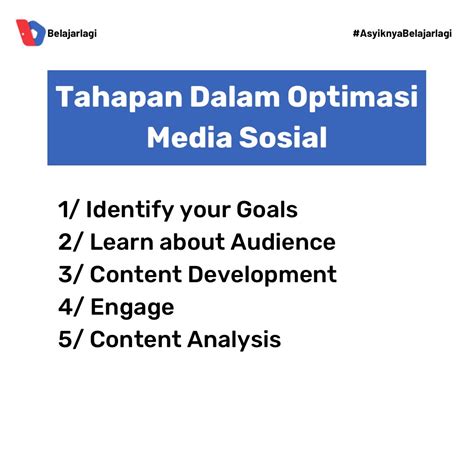 Belajarlagi

#AsyiknyaBelajarlagi

Tahapan Dalam Optimasi Media Sosial

1/ Identify your Goals
2/ Learn about Audience
3/ Content Development
4/ Engage
5/ Content Analysis